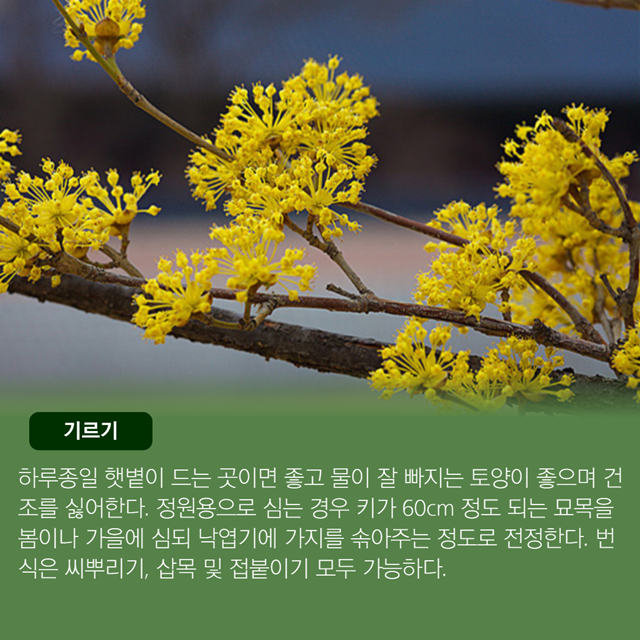 기르기

하루종일 햇볕이 드는 곳이면 좋고 물이 잘 빠지는 토양이 좋으며 건조를 싫어한다. 정원용으로 심는 경우 키가 60cm 정도 되는 묘목을 봄이나 가을에 심되 낙엽기에 가지를 솎아주는 정도로 전정한다. 번식은 씨뿌리기, 삽목 및 접붙이기 모두 가능하다.